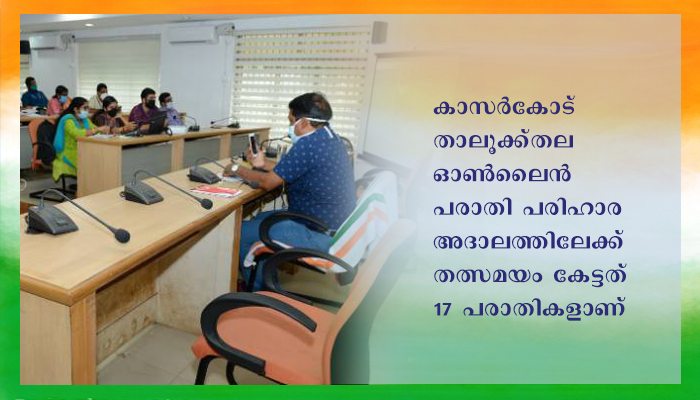 കാസർകോട്
താലൂക്ക്തല
ഓൺലൈൻ
പരാതി പരിഹാര
അദാലത്തിലേക്ക്
തത്സമയം കേട്ടത്
17 പരാതികളാണ്